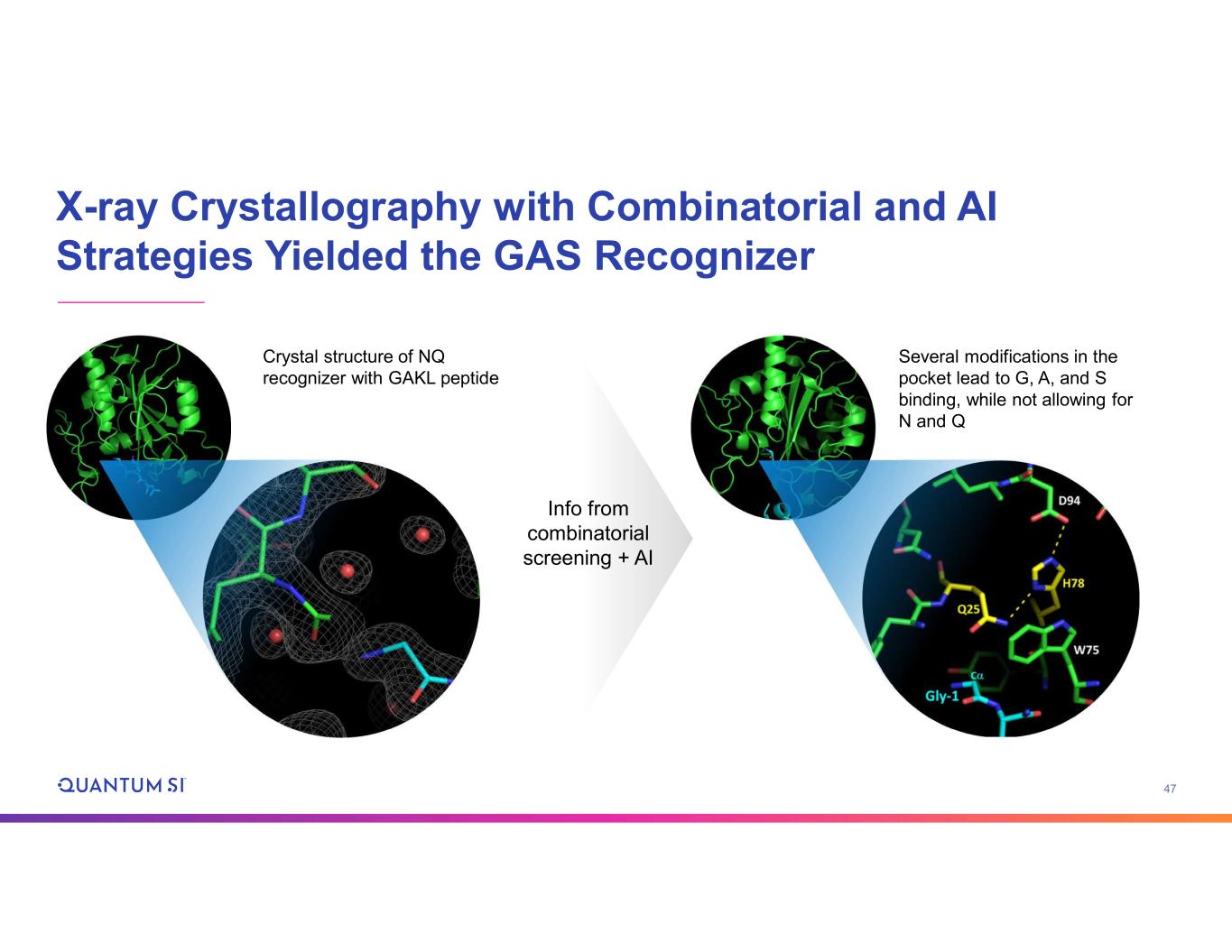 X-ray Crystallography with Combinatorial and AI Strategies Yielded the GAS Recognizer

Crystal structure of NQ recognizer with GAKL peptide

Info from combinatorial screening + AI

Several modifications in the pocket lead to G, A, and S binding, while not allowing for N and Q

D94

H78

Q25

W75

Cα

Gly-1

QUANTUM SI

47